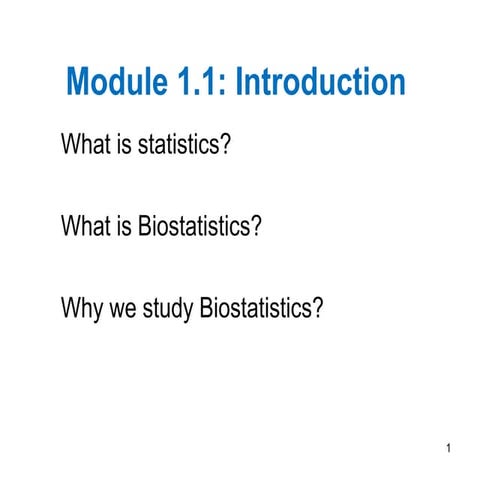 Module 1.1: Introduction

What is statistics?

What is Biostatistics?

Why we study Biostatistics?

1